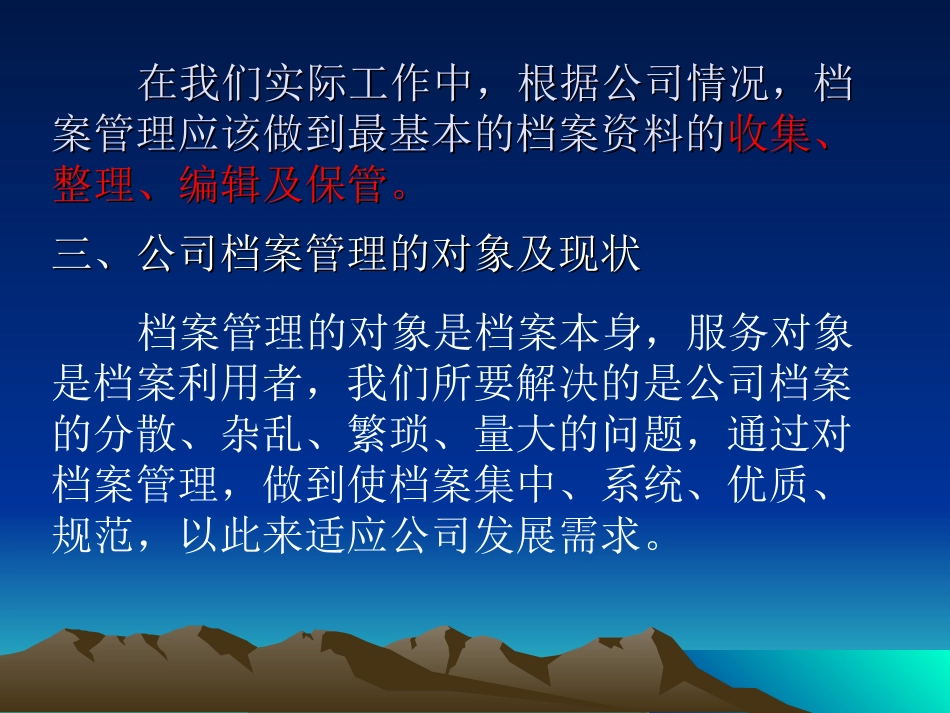 在我们实际工作中，根据公司情况，档案管理应该做到最基本的档案资料的收集、整理、编辑及保管。

三、公司档案管理的对象及现状

档案管理的对象是档案本身，服务对象是档案利用者，我们所要解决的是公司档案的分散、杂乱、繁琐、量大的问题，通过对档案管理，做到使档案集中、系统、优质、规范，以此来适应公司发展需求。